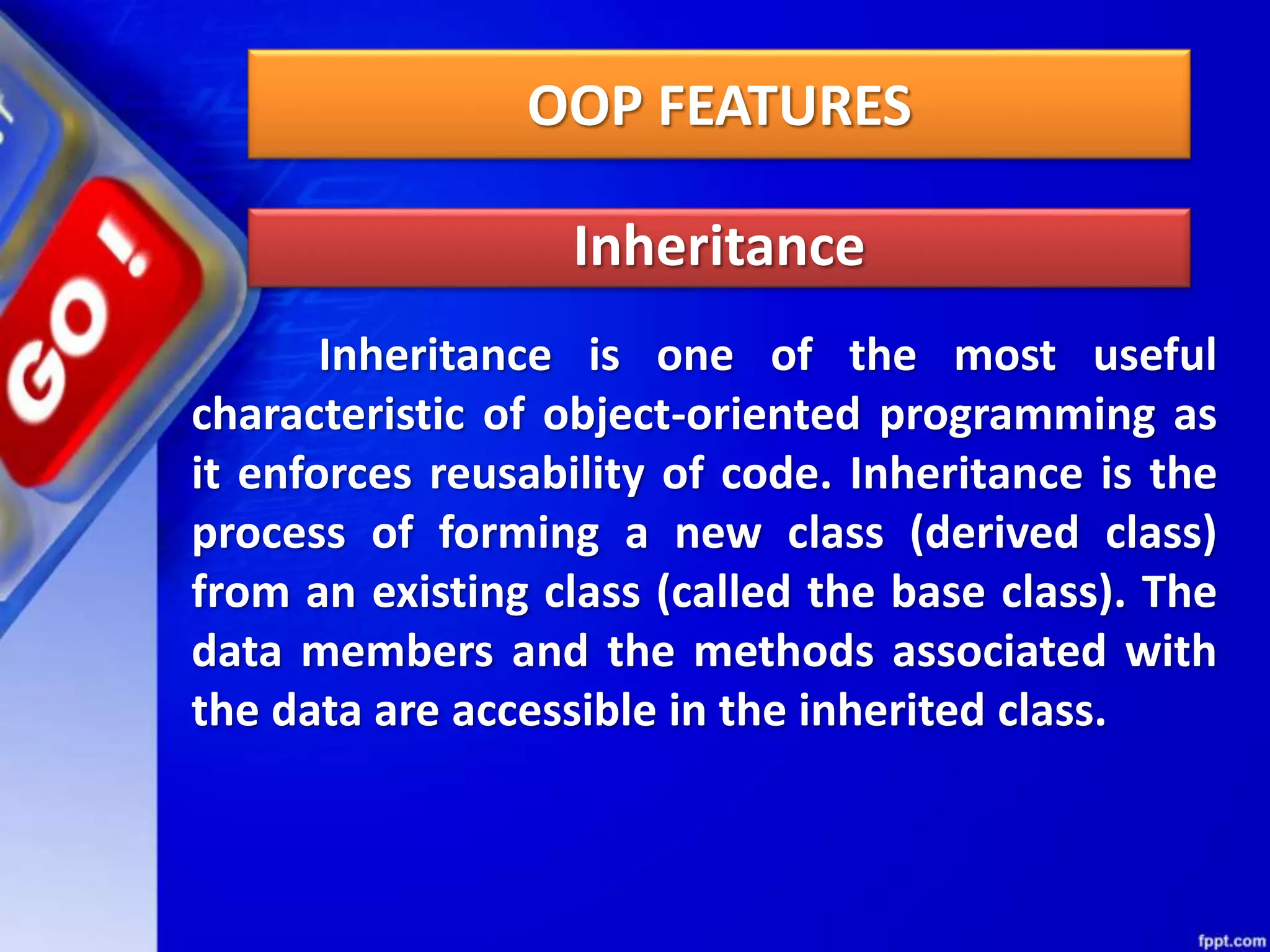 GO!

OOP FEATURES

Inheritance

Inheritance is one of the most useful characteristic of object-oriented programming as it enforces reusability of code. Inheritance is the process of forming a new class (derived class) from an existing class (called the base class). The data members and the methods associated with the data are accessible in the inherited class.

fppt.com